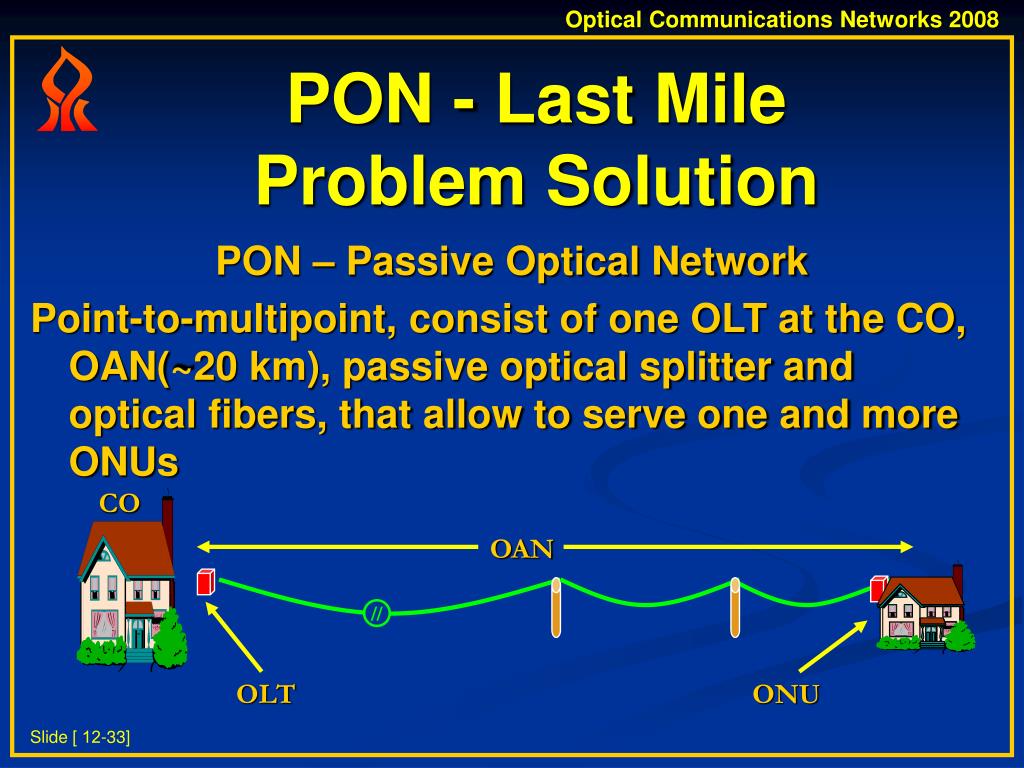 Optical Communications Networks 2008

PON - Last Mile Problem Solution

PON – Passive Optical Network

Point-to-multipoint, consist of one OLT at the CO, OAN(~20 km), passive optical splitter and optical fibers, that allow to serve one and more ONUs

CO

OAN

//

OLT

ONU

Slide [ 12-33]